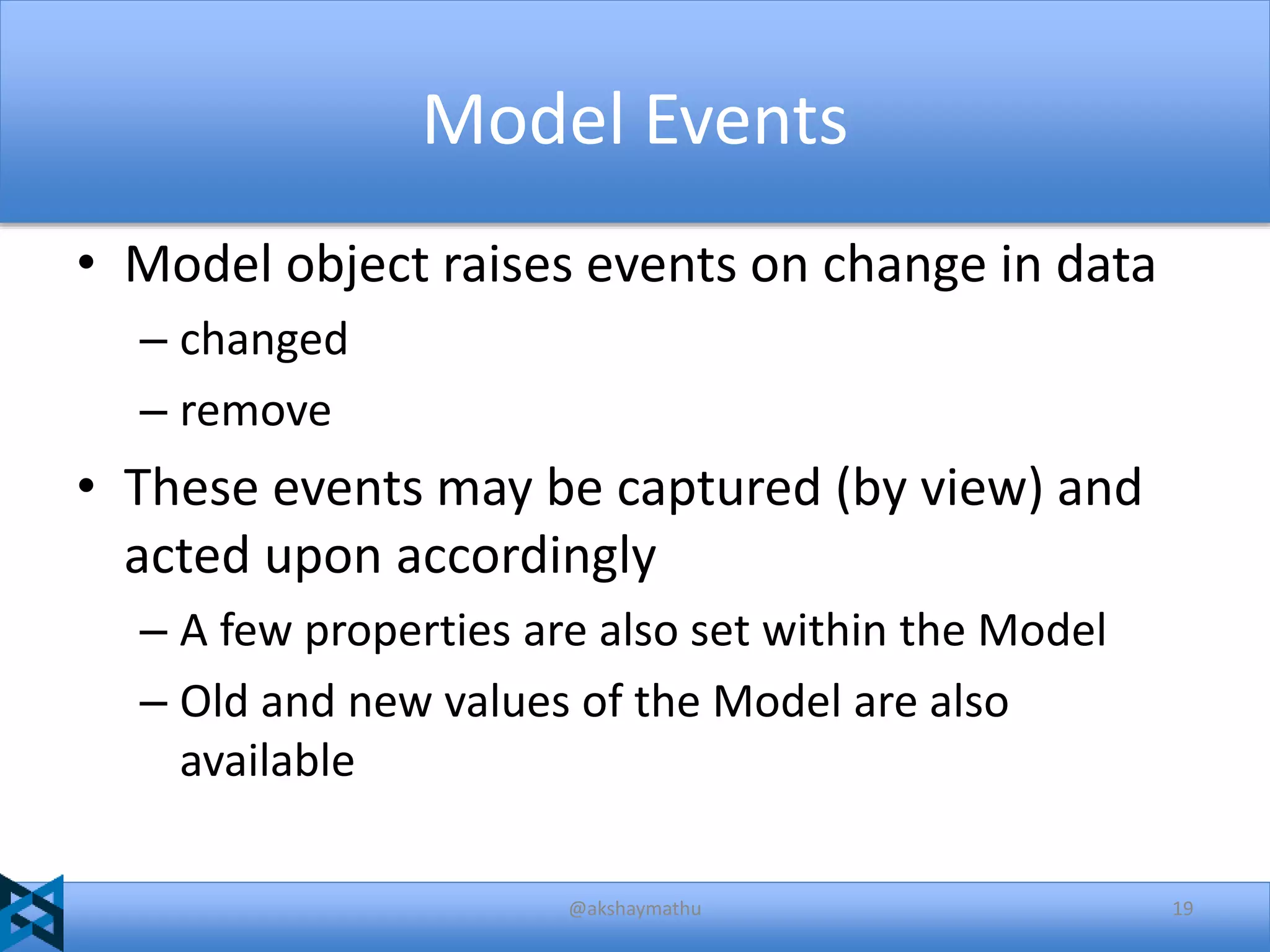 Model Events

• Model object raises events on change in data
– changed
– remove

• These events may be captured (by view) and acted upon accordingly
– A few properties are also set within the Model
– Old and new values of the Model are also available

@akshaymathu

19